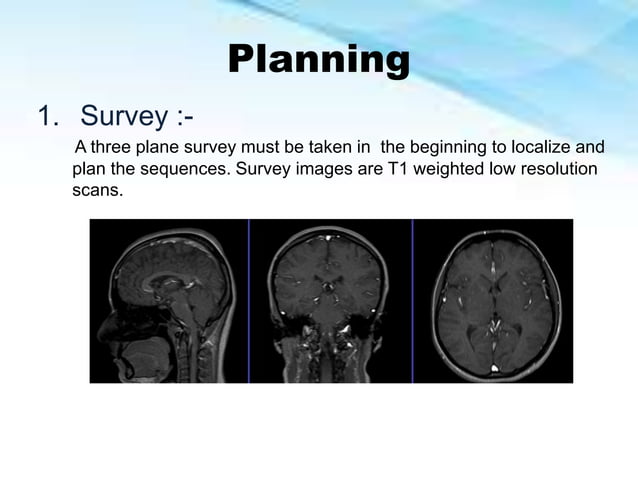 Planning

1. Survey :-

A three plane survey must be taken in the beginning to localize and plan the sequences. Survey images are T1 weighted low resolution scans.